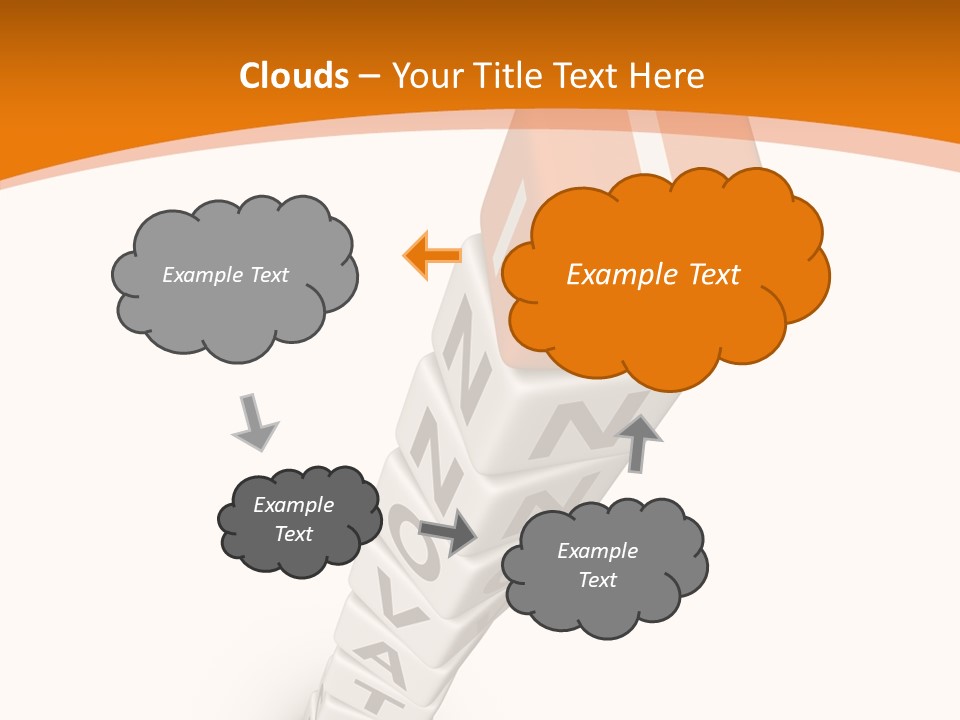 Clouds – Your Title Text Here

Example Text

Example Text

Example Text

Example Text